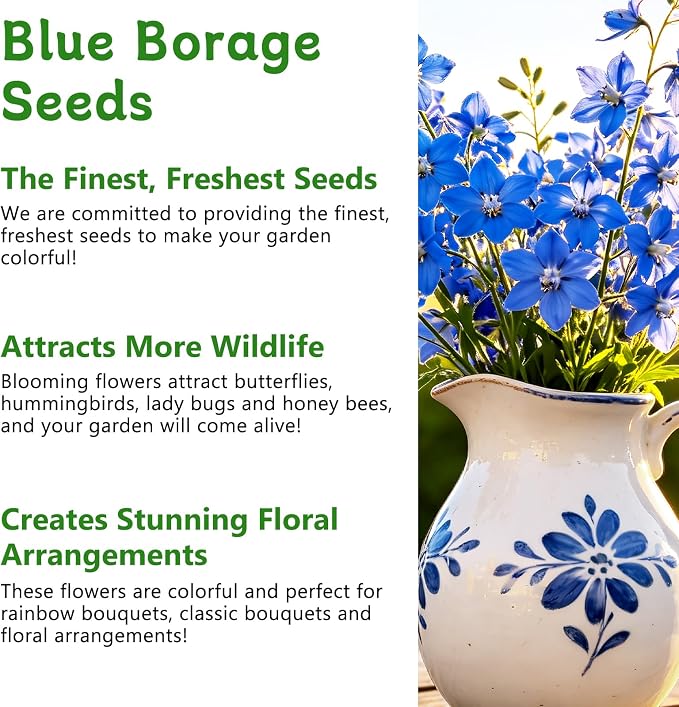 Blue Borage Seeds

The Finest, Freshest Seeds

We are committed to providing the finest, freshest seeds to make your garden colorful!

Attracts More Wildlife

Blooming flowers attract butterflies, hummingbirds, lady bugs and honey bees, and your garden will come alive!

Creates Stunning Floral Arrangements

These flowers are colorful and perfect for rainbow bouquets, classic bouquets and floral arrangements!